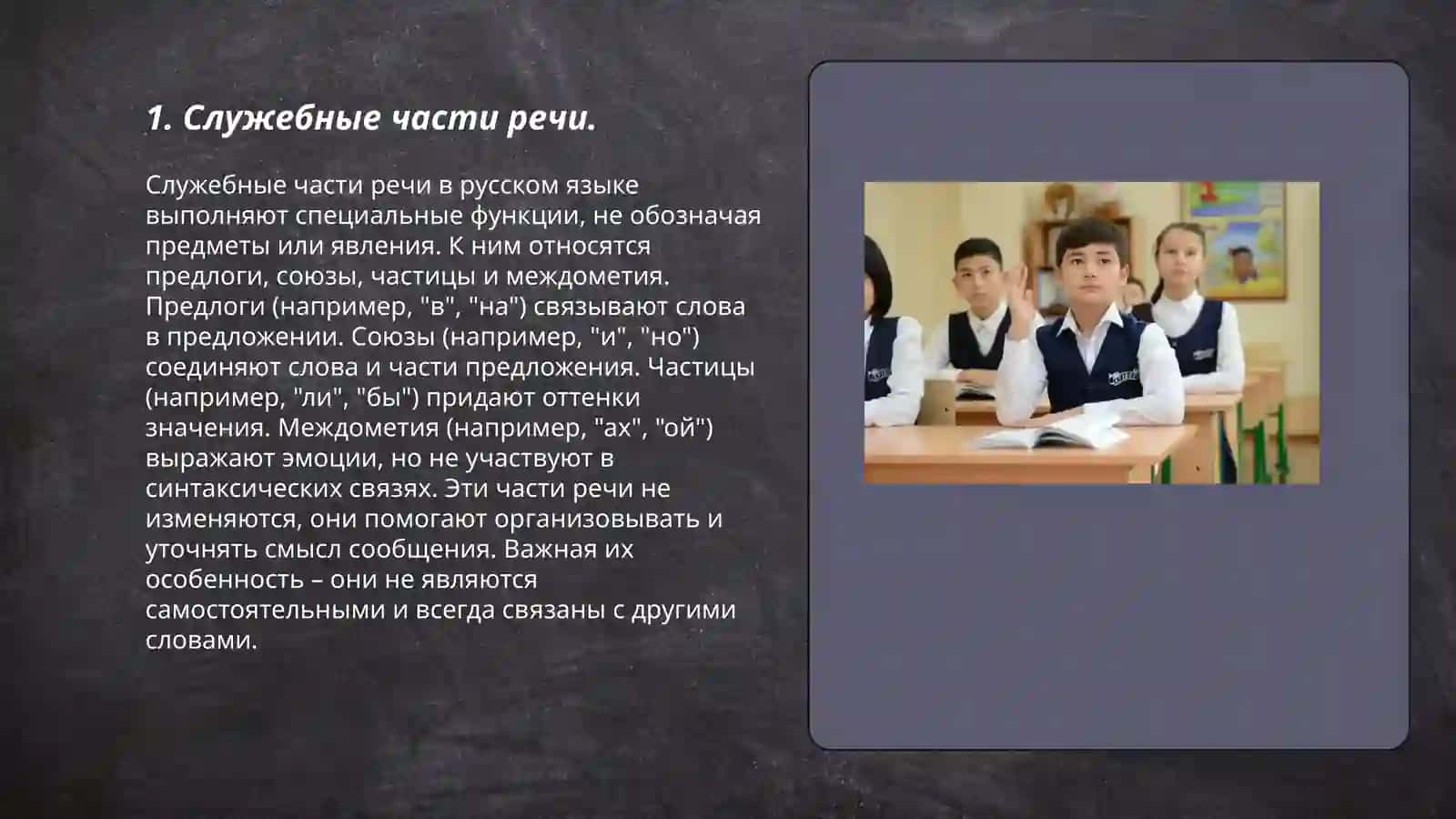 1. Служебные части речи.

Служебные части речи в русском языке выполняют специальные функции, не обозначая предметы или явления. К ним относятся предлоги, союзы, частицы и междометия. Предлоги (например, "в", "на") связывают слова в предложении. Союзы (например, "и", "но") соединяют слова и части предложения. Частицы (например, "ли", "бы") придают оттенки значения. Междометия (например, "ах", "ой") выражают эмоции, но не участвуют в синтаксических связях. Эти части речи не изменяются, они помогают организовывать и уточнять смысл сообщения. Важная их особенность – они не являются самостоятельными и всегда связаны с другими словами.